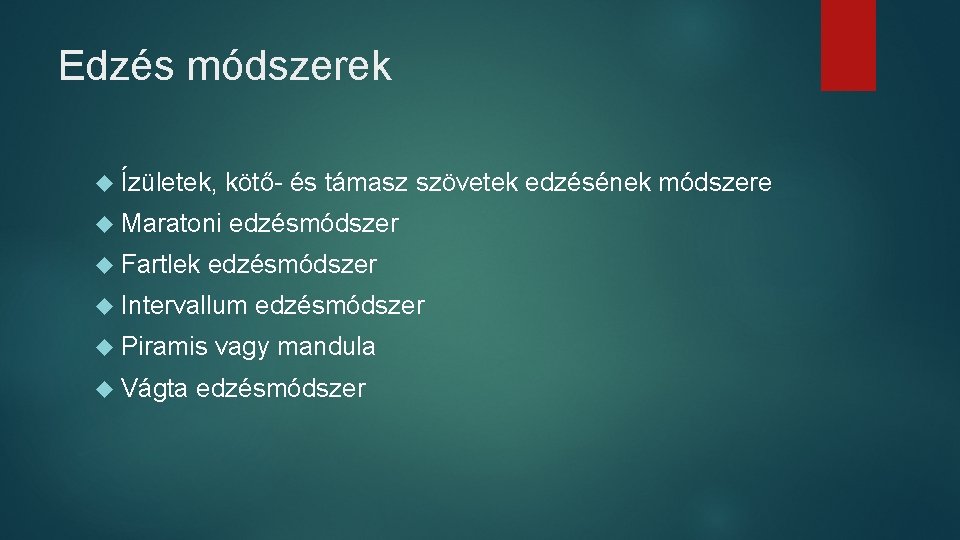 Edzés módszerek

Ízületek, kötő- és támasz szövetek edzésének módszere

Maratoni edzésmódszer

Fartlek edzésmódszer

Intervallum edzésmódszer

Piramis vagy mandula

Vágta edzésmódszer